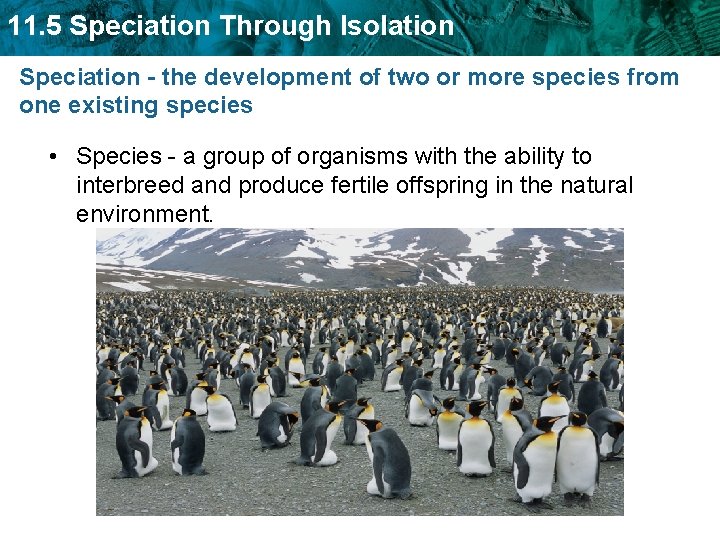 11.5 Speciation Through Isolation

Speciation - the development of two or more species from one existing species

• Species - a group of organisms with the ability to interbreed and produce fertile offspring in the natural environment.